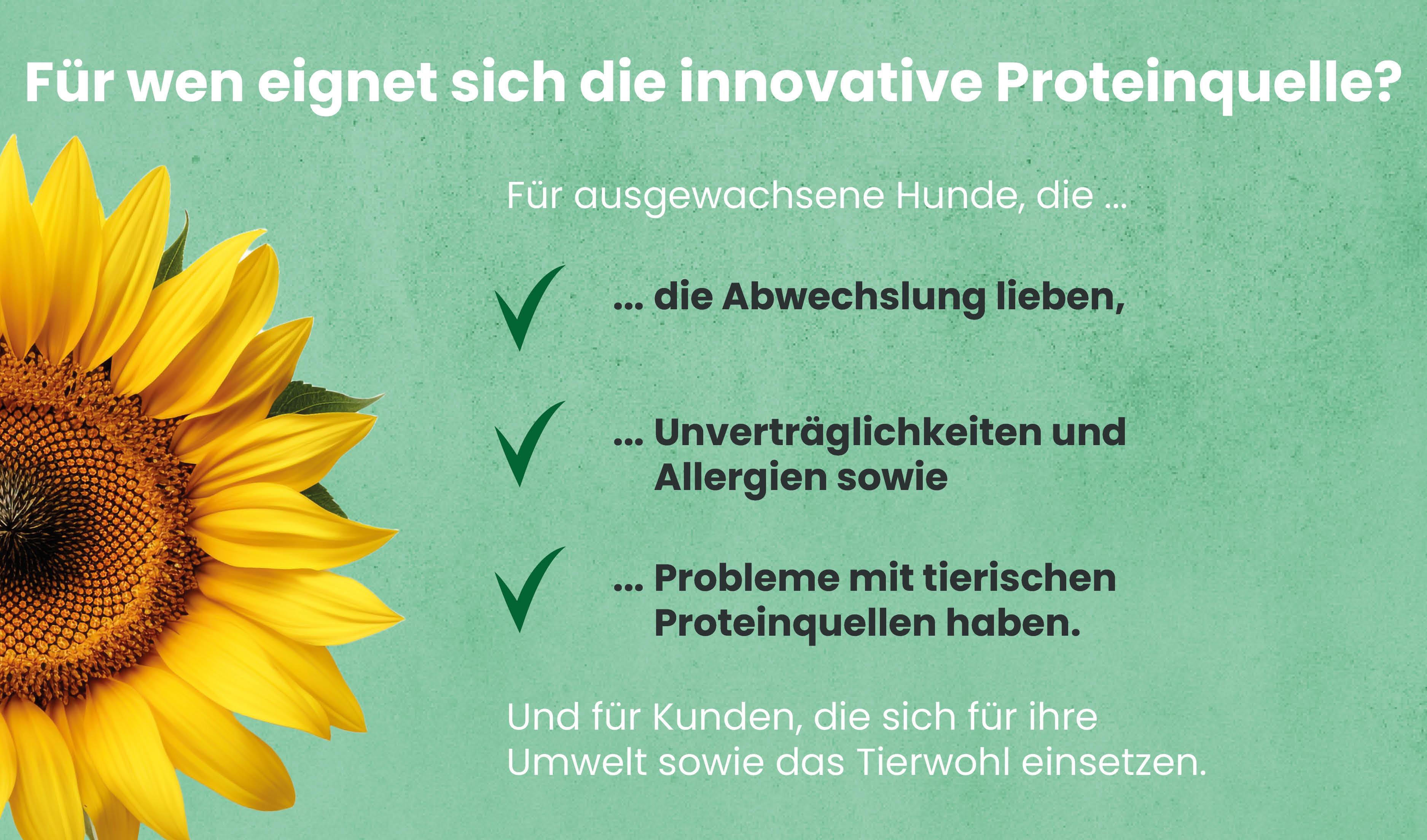 Für wen eignet sich die innovative Proteinquelle?

Für ausgewachsene Hunde, die ...

... die Abwechslung lieben,

... Unverträglichkeiten und Allergien sowie

... Probleme mit tierischen Proteinquellen haben.

Und für Kunden, die sich für ihre Umwelt sowie das Tierwohl einsetzen.